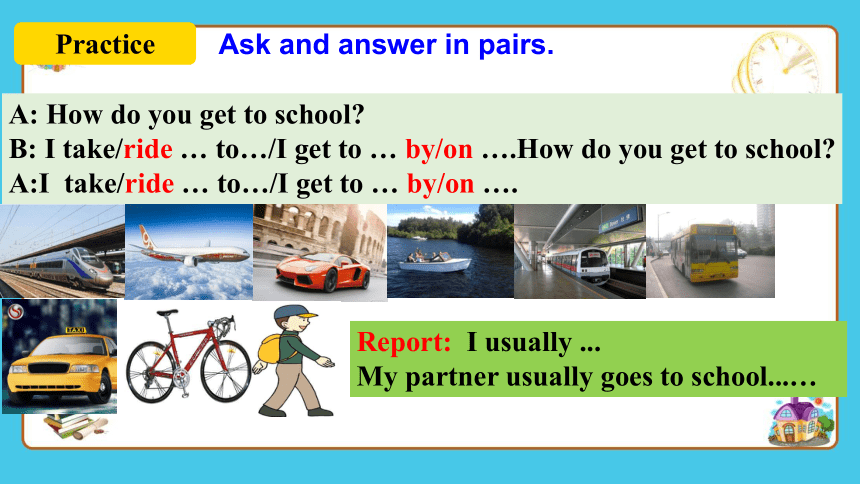 Practice

Ask and answer in pairs.

A: How do you get to school?
B: I take/ride … to…/I get to … by/on ….How do you get to school?
A:I take/ride … to…/I get to … by/on ….

TAXI

Report: I usually ...
My partner usually goes to school...…